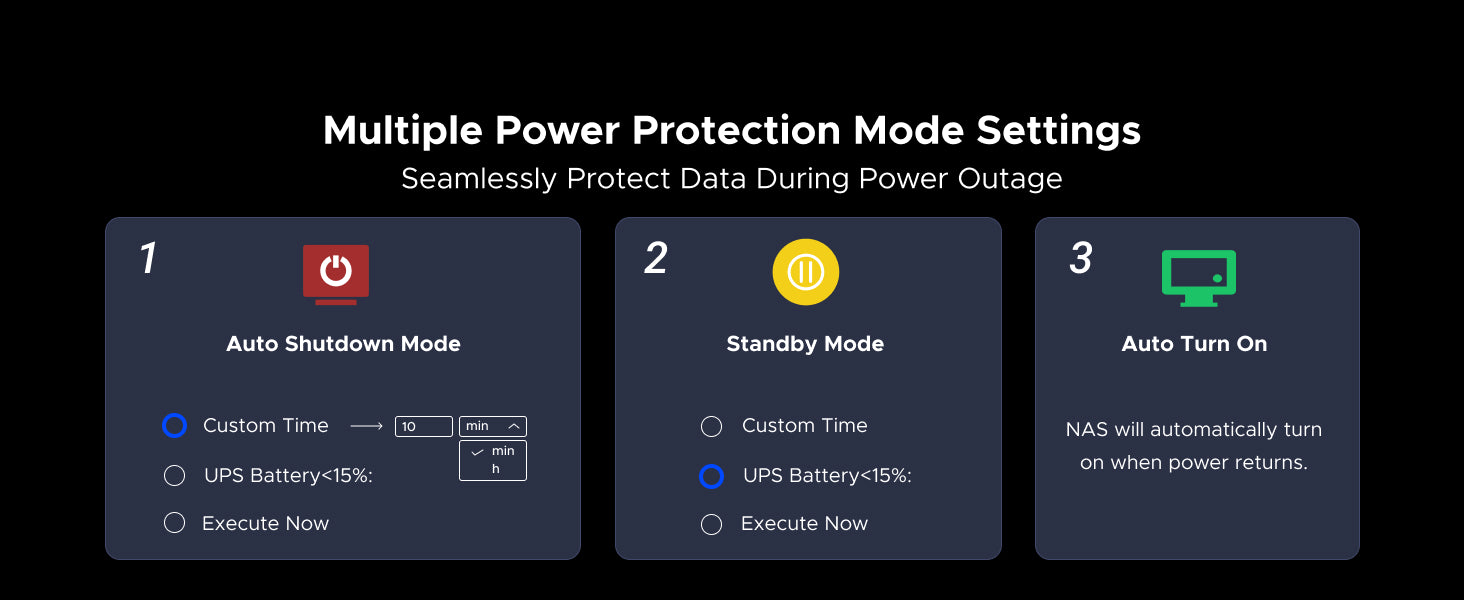 Multiple Power Protection Mode Settings
Seamlessly Protect Data During Power Outage

1
Auto Shutdown Mode
Custom Time ⟶ 10 min
min
h
UPS Battery<15%:
Execute Now

2
Standby Mode
Custom Time
UPS Battery<15%:
Execute Now

3
Auto Turn On
NAS will automatically turn on when power returns.